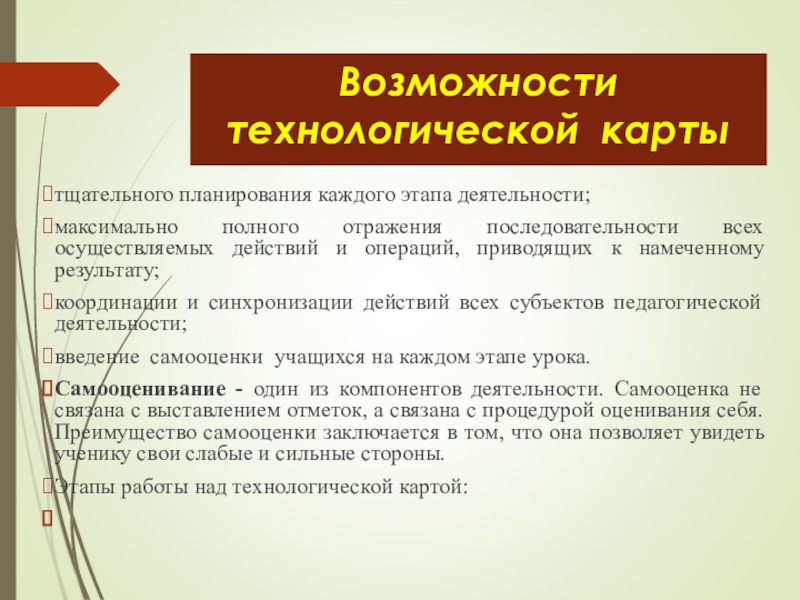 Возможности технологической карты

тщательного планирования каждого этапа деятельности;

максимально полного отражения последовательности всех осуществляемых действий и операций, приводящих к намеченному результату;

координации и синхронизации действий всех субъектов педагогической деятельности;

введение самооценки учащихся на каждом этапе урока.

Самооценивание - один из компонентов деятельности. Самооценка не связана с выставлением отметок, а связана с процедурой оценивания себя. Преимущество самооценки заключается в том, что она позволяет увидеть ученику свои слабые и сильные стороны.

Этапы работы над технологической картой: